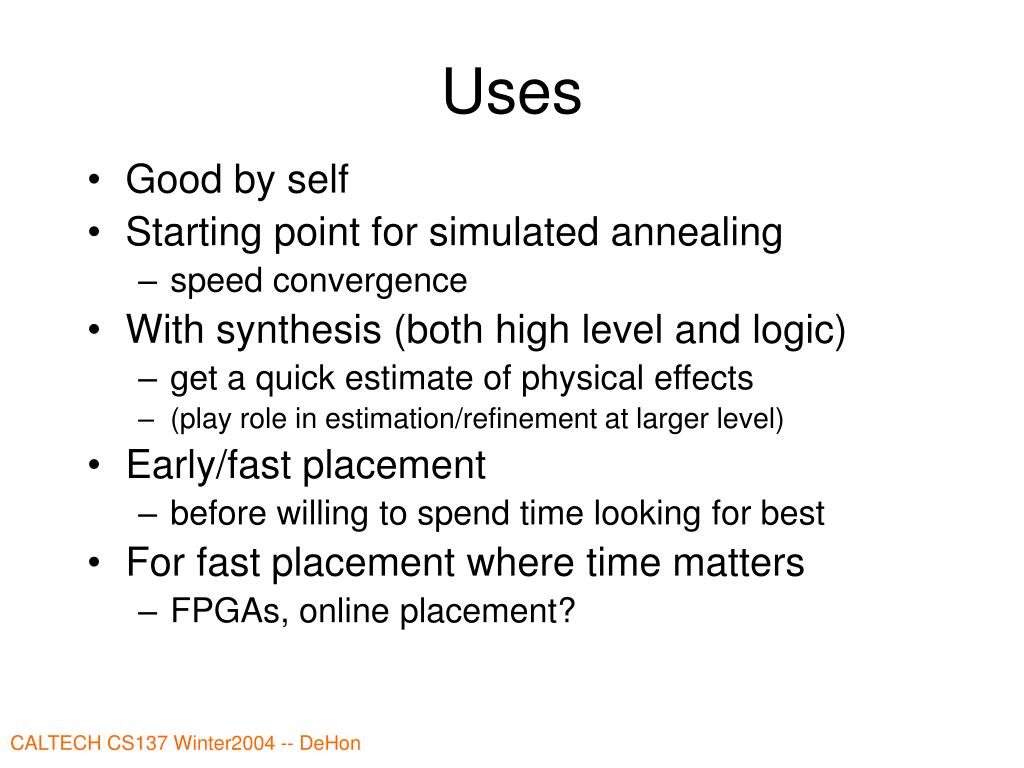 Uses

• Good by self
• Starting point for simulated annealing
– speed convergence
• With synthesis (both high level and logic)
– get a quick estimate of physical effects
– (play role in estimation/refinement at larger level)
• Early/fast placement
– before willing to spend time looking for best
• For fast placement where time matters
– FPGAs, online placement?

CALTECH CS137 Winter2004 -- DeHon